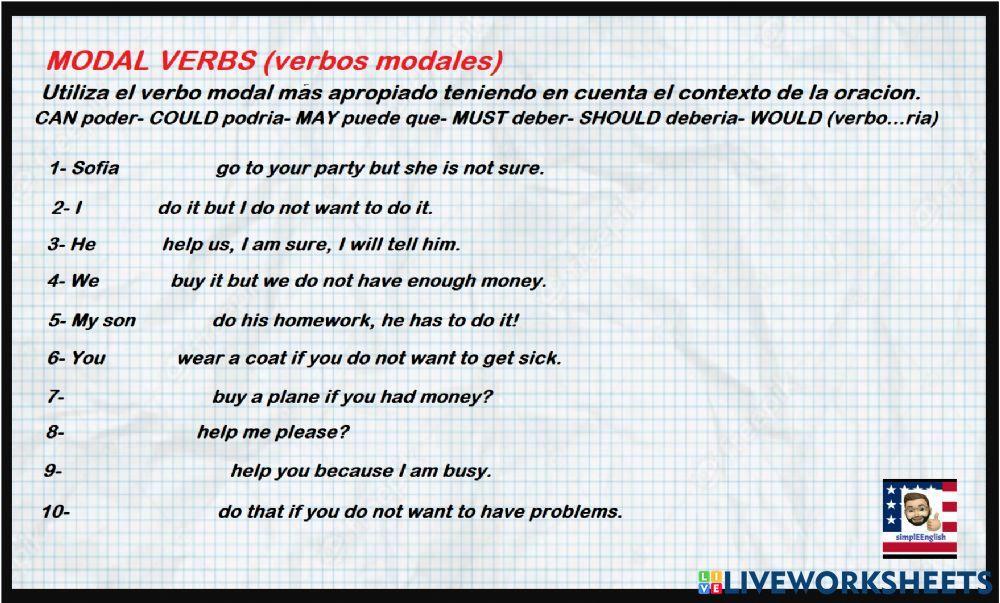 MODAL VERBS (verbos modales)

Utiliza el verbo modal más apropiado teniendo en cuenta el contexto de la oracion.

CAN poder- COULD podria- MAY puede que- MUST deber- SHOULD deberia- WOULD (verbo...ria)

1- Sofia go to your party but she is not sure.

2- I do it but I do not want to do it.

3- He help us, I am sure, I will tell him.

4- We buy it but we do not have enough money.

5- My son do his homework, he has to do it!

6- You wear a coat if you do not want to get sick.

7- buy a plane if you had money?

8- help me please?

9- help you because I am busy.

10- do that if you do not want to have problems.

simplEEnglish

LIVEWORKSHEETS